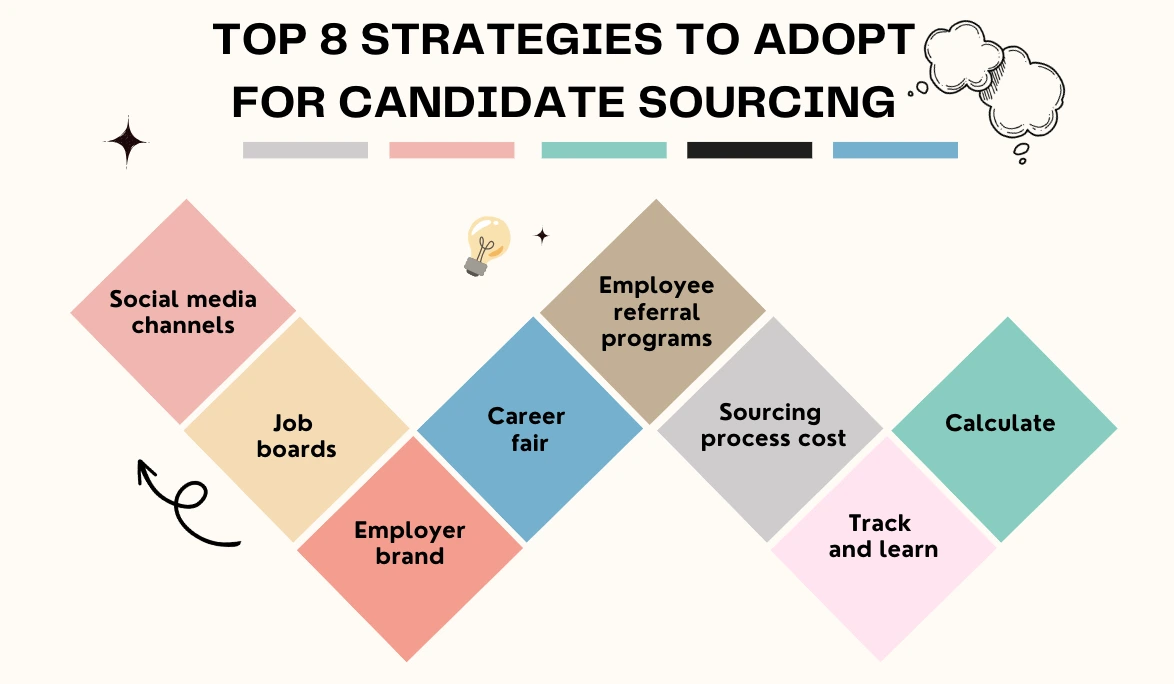 TOP 8 STRATEGIES TO ADOPT FOR CANDIDATE SOURCING

Social media channels

Job boards

Employer brand

Career fair

Employee referral programs

Sourcing process cost

Track and learn

Calculate